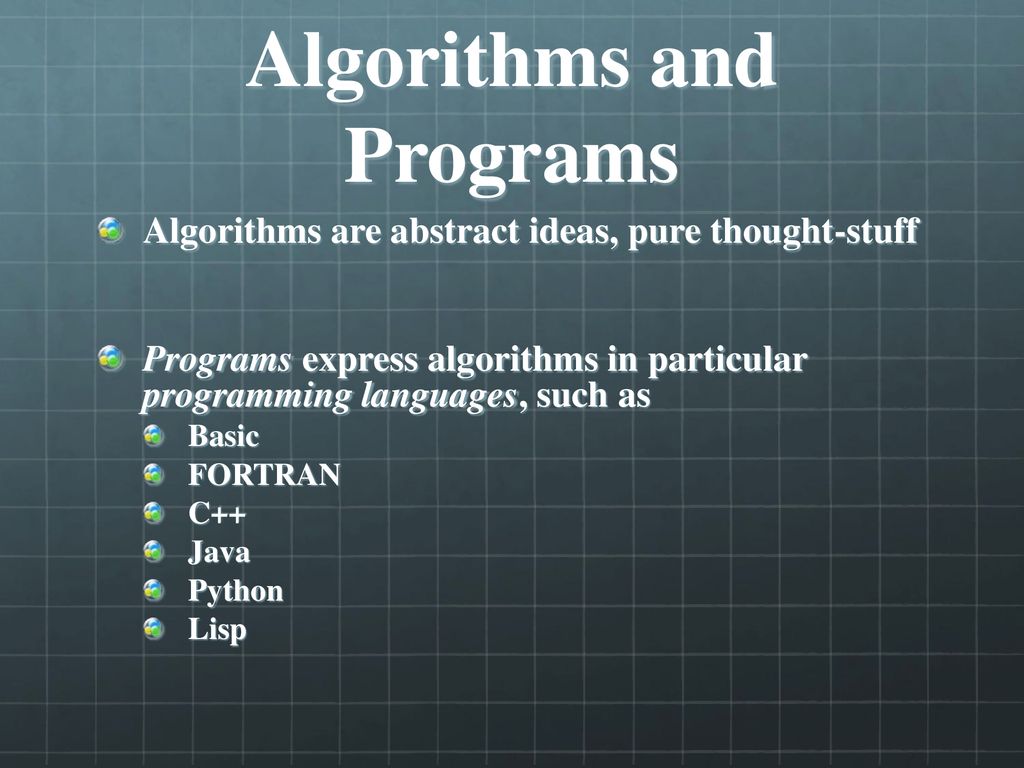 Algorithms and Programs

Algorithms are abstract ideas, pure thought-stuff

Programs express algorithms in particular programming languages, such as

Basic

FORTRAN

C++

Java

Python

Lisp